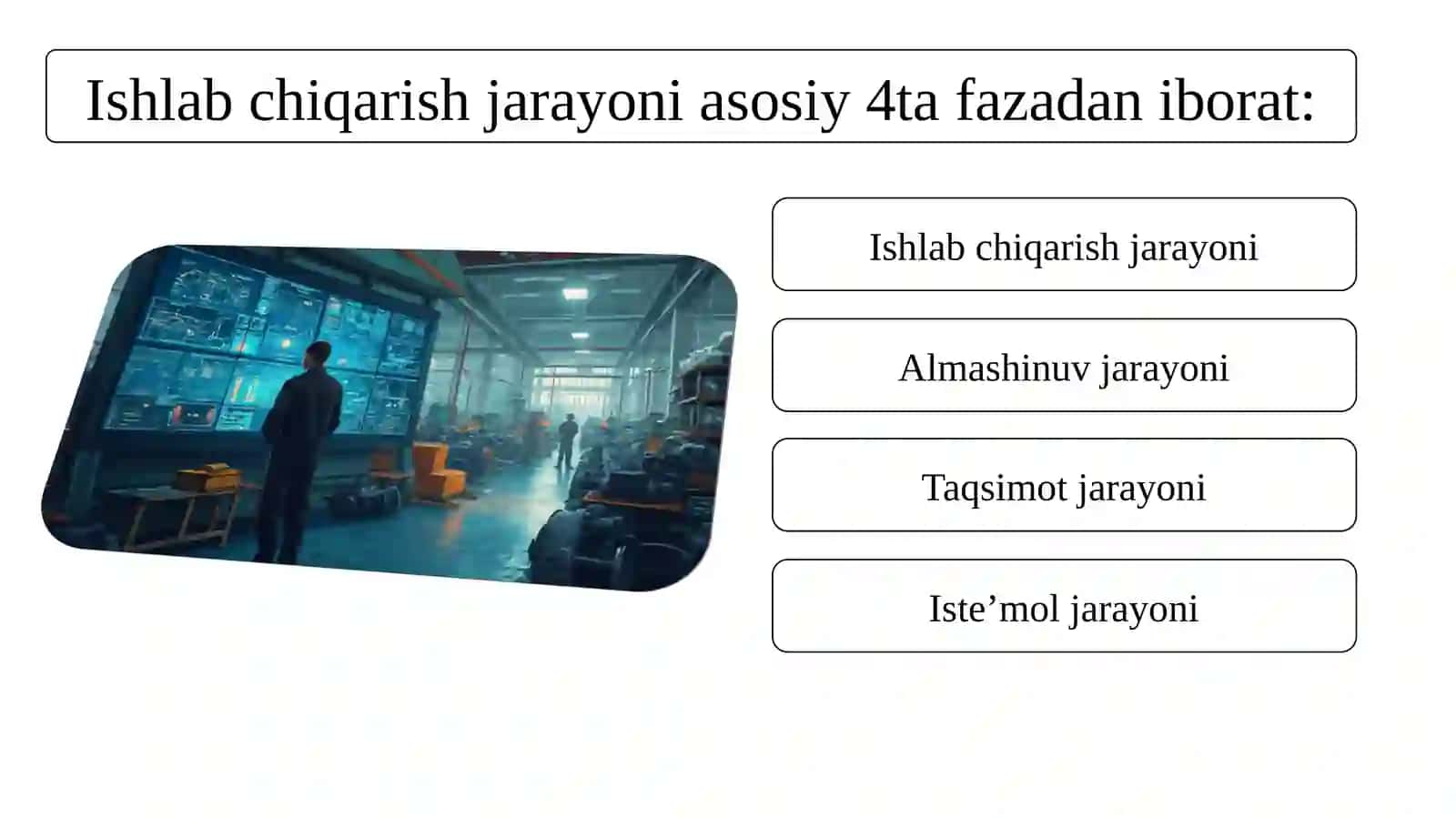 Ishlab chiqarish jarayoni asosiy 4ta fazadan iborat:

Ishlab chiqarish jarayoni

Almashinuv jarayoni

Taqsimot jarayoni

Iste’mol jarayoni